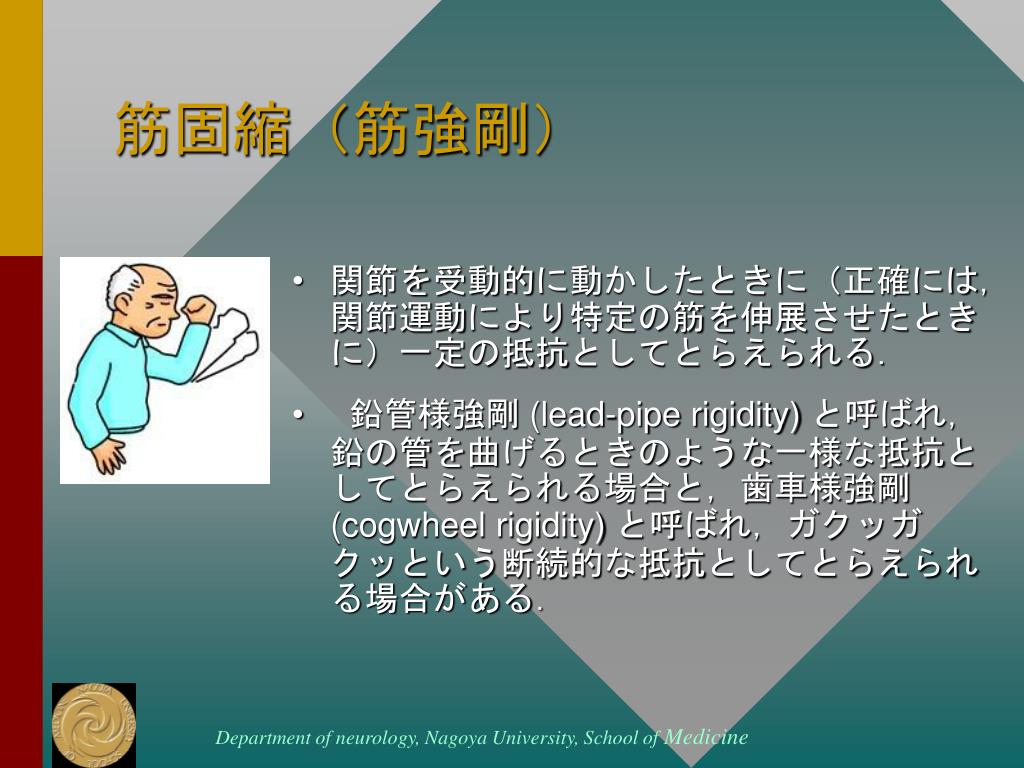 筋固縮（筋強剛）

• 関節を受動的に動かしたときに（正確には，関節運動により特定の筋を伸展させたときに）一定の抵抗としてとらえられる．

• 鉛管様強剛 (lead-pipe rigidity) と呼ばれ，鉛の管を曲げるときのような一様な抵抗としてとらえられる場合と，歯車様強剛 (cogwheel rigidity) と呼ばれ，ガクッガクッという断続的な抵抗としてとらえられる場合がある．

Department of neurology, Nagoya University, School of Medicine